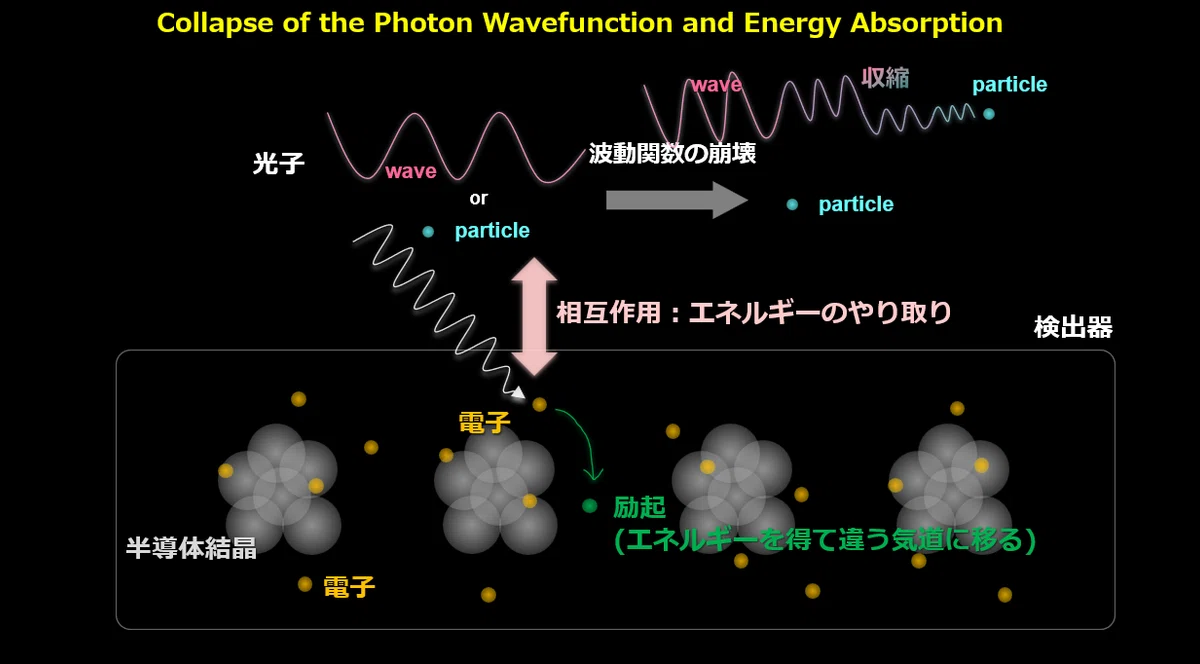 Collapse of the Photon Wavefunction and Energy Absorption

wave 収縮 particle

光子

wave

or

particle

波動関数の崩壊

particle

相互作用：エネルギーのやり取り

検出器

電子

励起
(エネルギーを得て違う気道に移る)

半導体結晶

電子